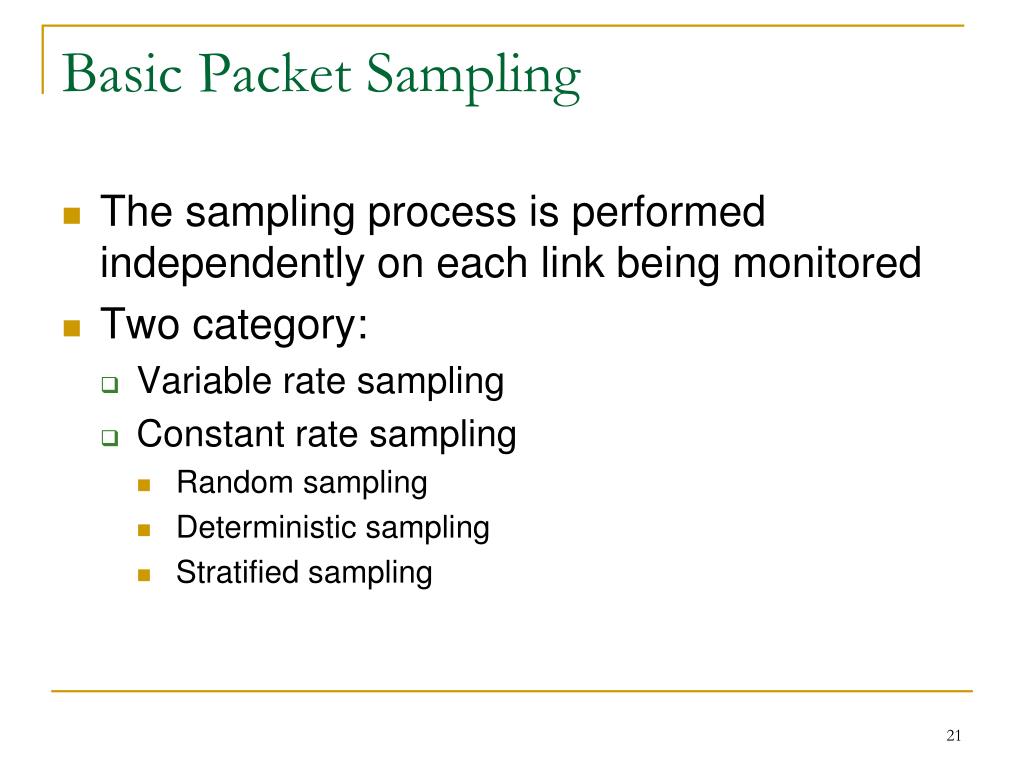 Basic Packet Sampling

- The sampling process is performed independently on each link being monitored
- Two category:
  - Variable rate sampling
  - Constant rate sampling
    - Random sampling
    - Deterministic sampling
    - Stratified sampling

21